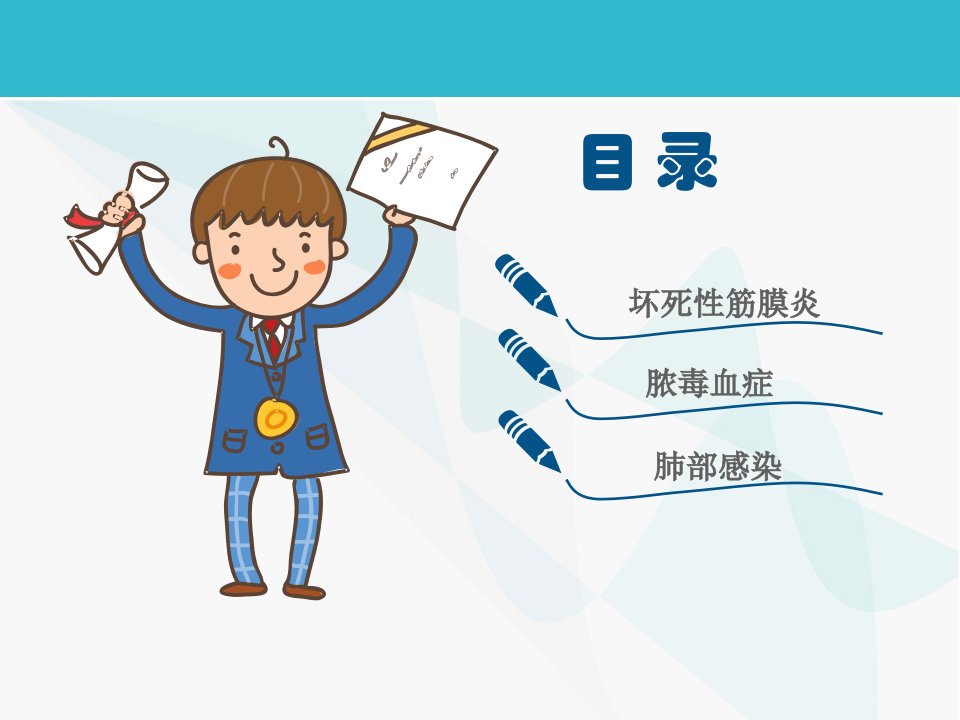 目 录

坏死性筋膜炎

脓毒血症

肺部感染